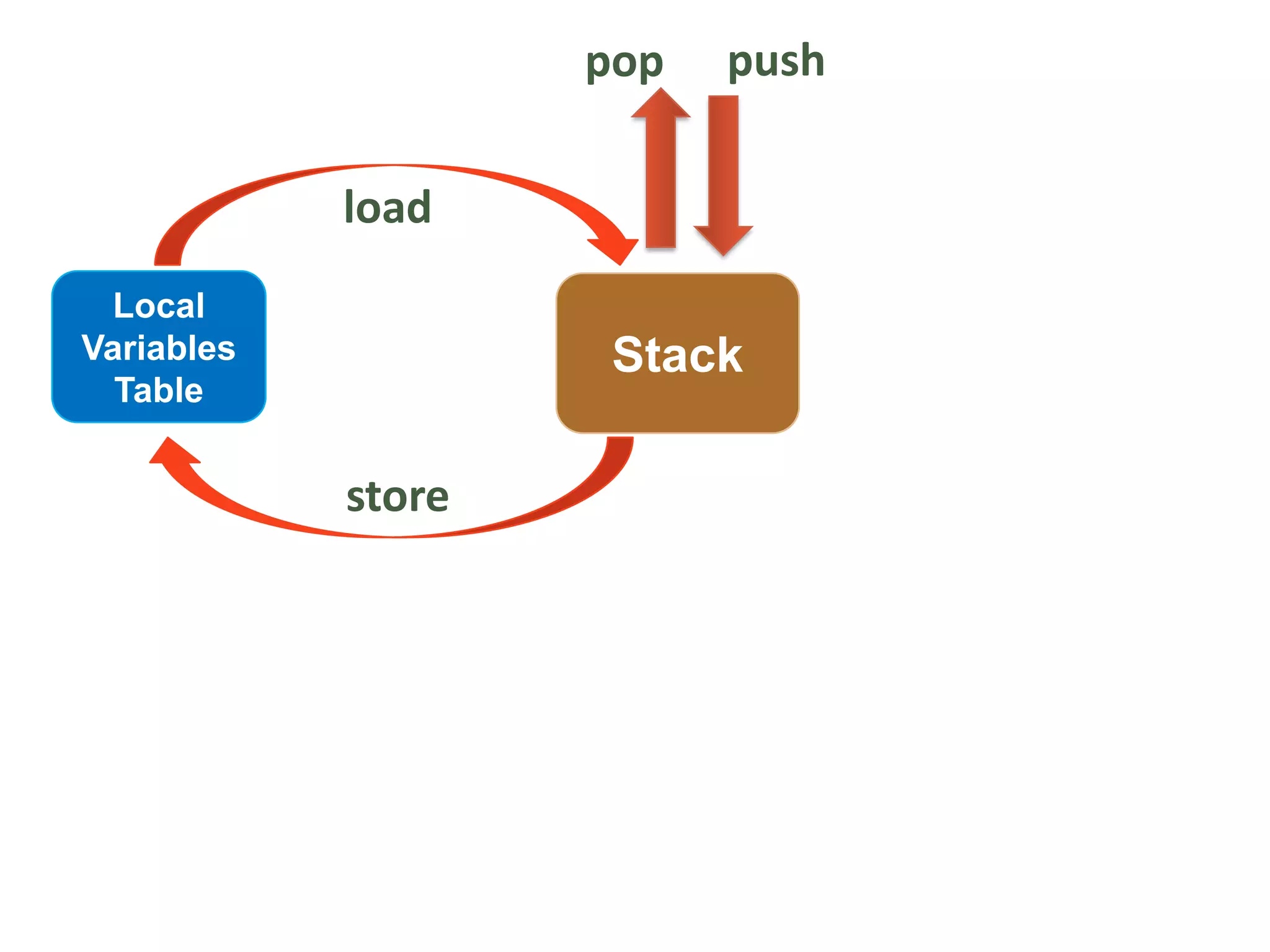 pop push

load

Local Variables Table

Stack

store